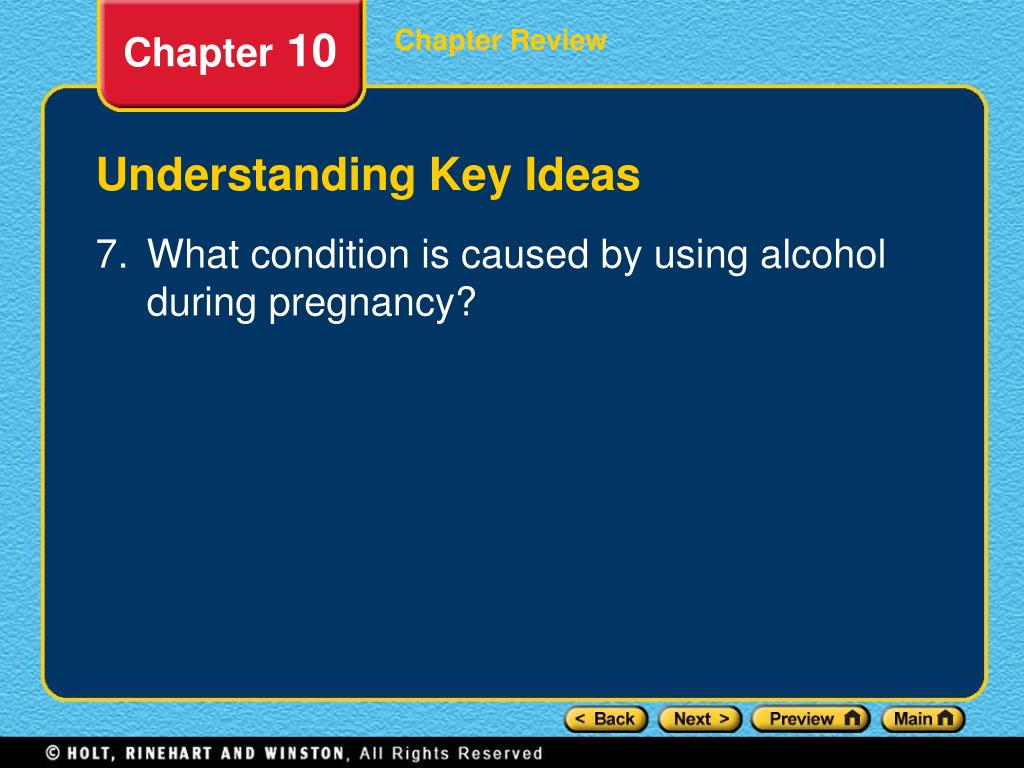 Chapter 10

Chapter Review

Understanding Key Ideas

7. What condition is caused by using alcohol during pregnancy?

< Back  Next >  Preview  Main

© HOLT, RINEHART AND WINSTON, All Rights Reserved